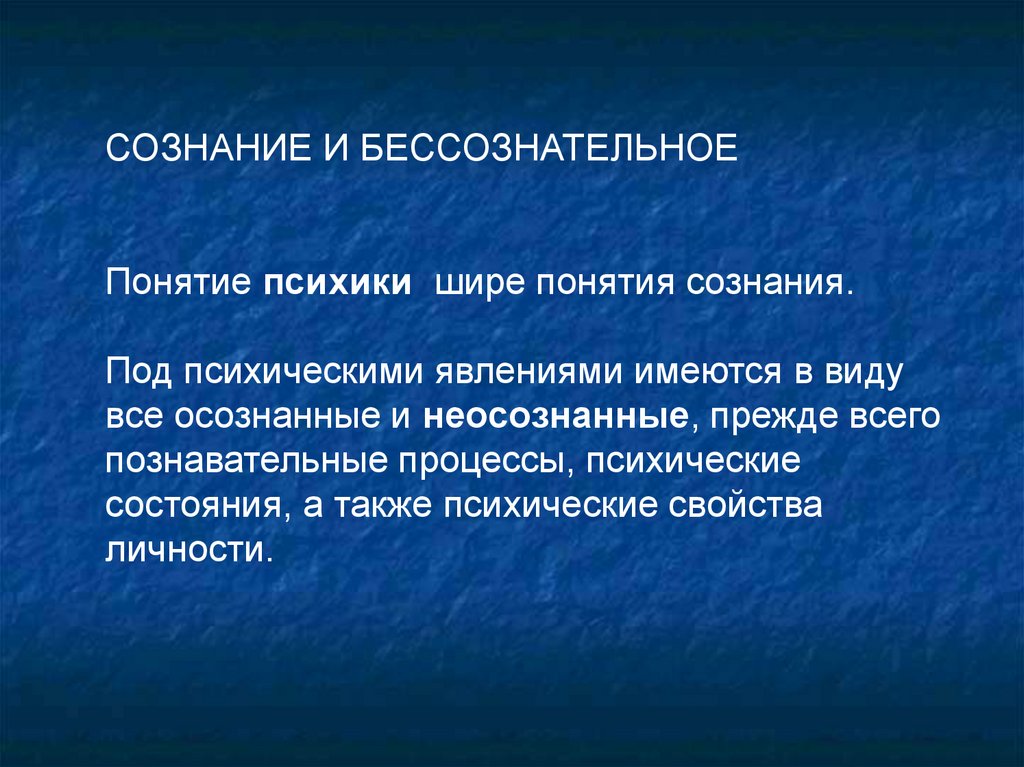 СОЗНАНИЕ И БЕССОЗНАТЕЛЬНОЕ

Понятие психики шире понятия сознания.

Под психическими явлениями имеются в виду все осознанные и неосознанные, прежде всего познавательные процессы, психические состояния, а также психические свойства личности.